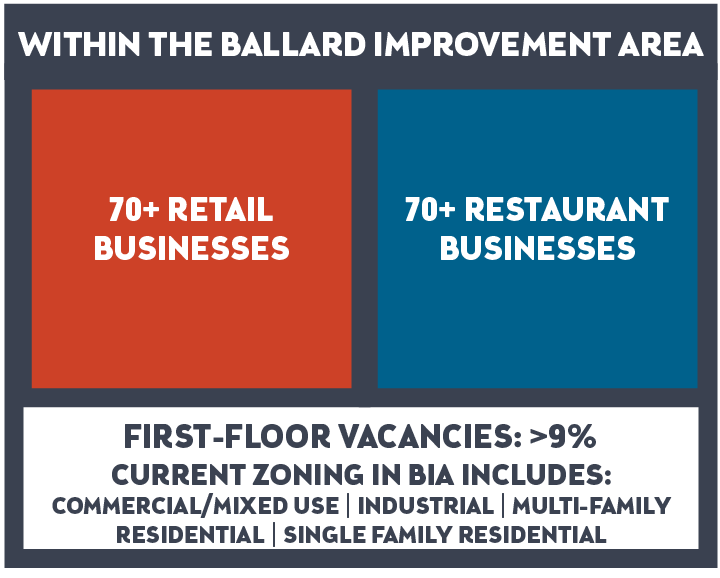 WITHIN THE BALLARD IMPROVEMENT AREA

70+ RETAIL BUSINESSES

70+ RESTAURANT BUSINESSES

FIRST-FLOOR VACANCIES: >9%

CURRENT ZONING IN BIA INCLUDES:

COMMERCIAL/MIXED USE | INDUSTRIAL | MULTI-FAMILY RESIDENTIAL | SINGLE FAMILY RESIDENTIAL